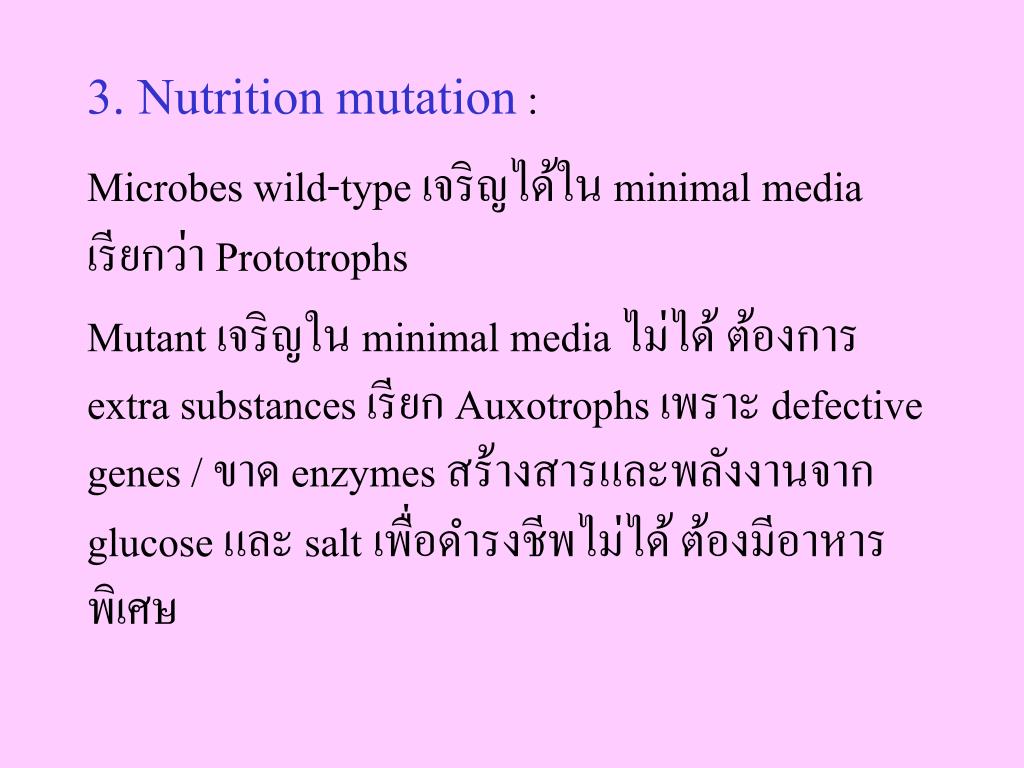 3. Nutrition mutation :

Microbes wild-type เจริญได้ใน minimal media เรียกว่า Prototrophs

Mutant เจริญใน minimal media ไม่ได้ ต้องการ extra substances เรียก Auxotrophs เพราะ defective genes / ขาด enzymes สร้างสารและพลังงานจาก glucose และ salt เพื่อดำรงชีพไม่ได้ ต้องมีอาหารพิเศษ